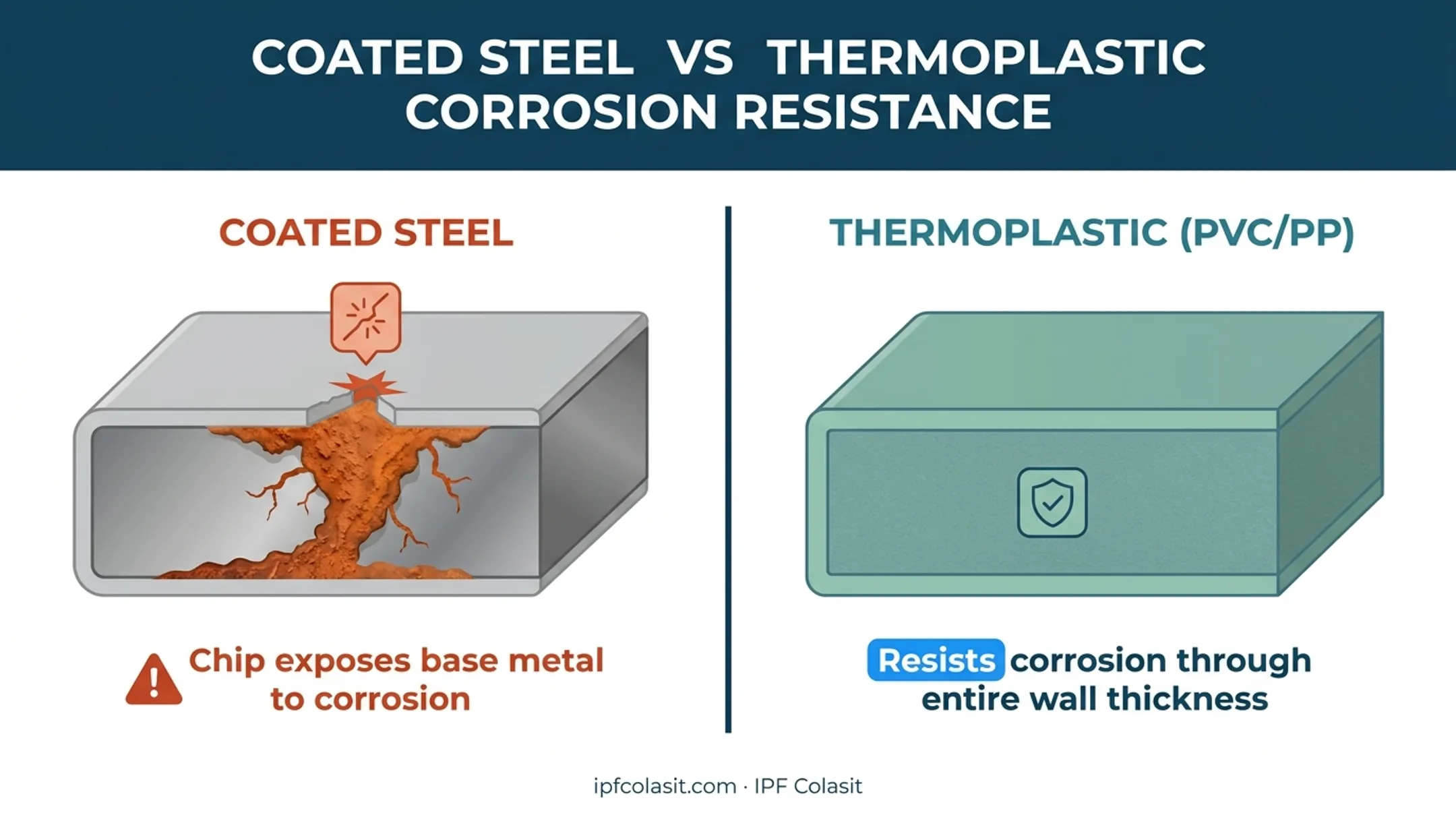 COATED STEEL VS THERMOPLASTIC CORROSION RESISTANCE

COATED STEEL

Chip exposes base metal to corrosion

THERMOPLASTIC (PVC/PP)

Resists corrosion through entire wall thickness

ipfcolasit.com · IPF Colasit